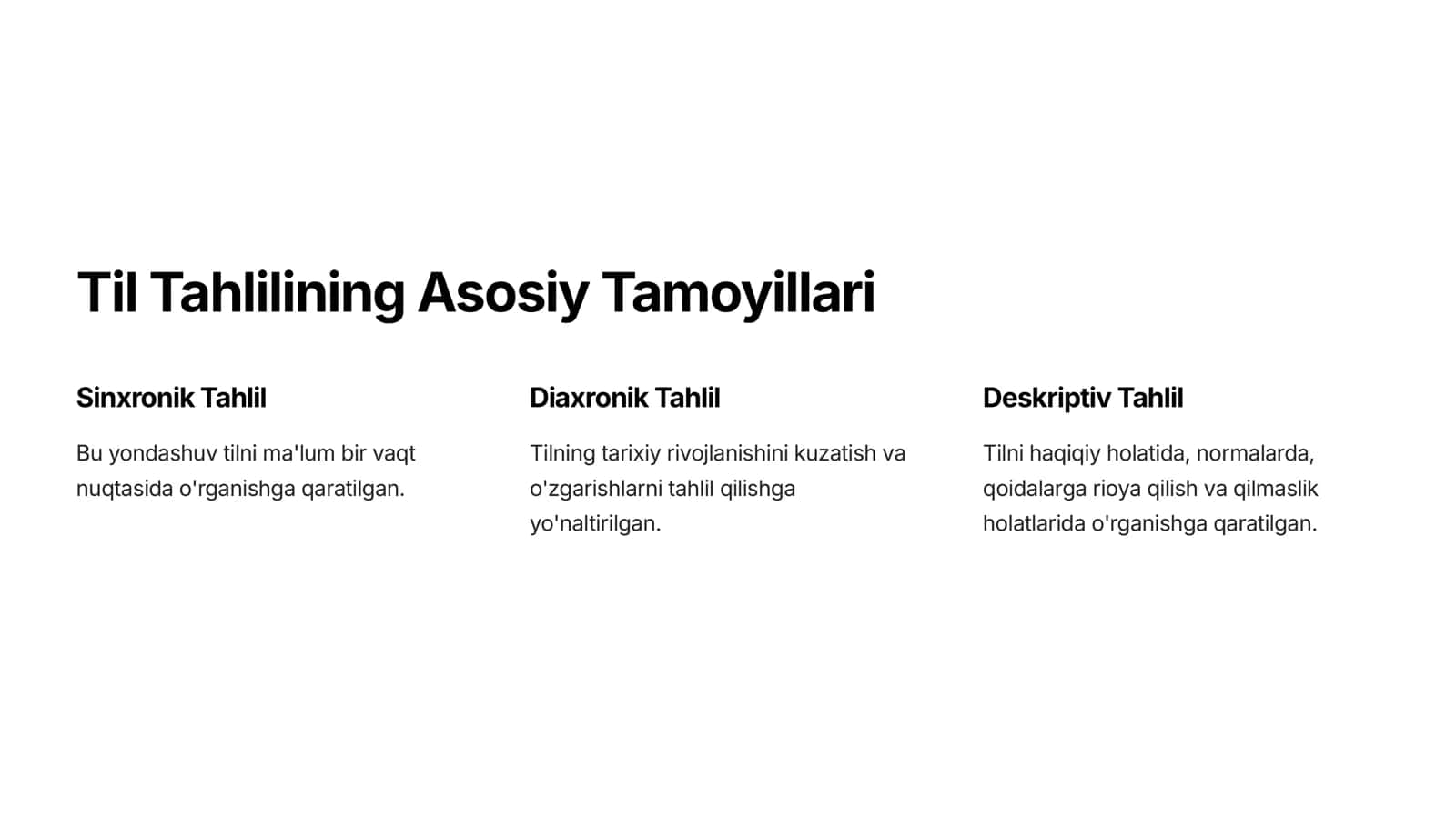 Til Tahlilining Asosiy Tamoyillari

Sinxronik Tahlil

Bu yondashuv tilni ma'lum bir vaqt nuqtasida o'rganishga qaratilgan.

Diaxronik Tahlil

Tilning tarixiy rivojlanishini kuzatish va o'zgarishlarni tahlil qilishga yo'naltirilgan.

Deskriptiv Tahlil

Tilni haqiqiy holatida, normalarda, qoidalarga rioya qilish va qilmaslik holatlarida o'rganishga qaratilgan.